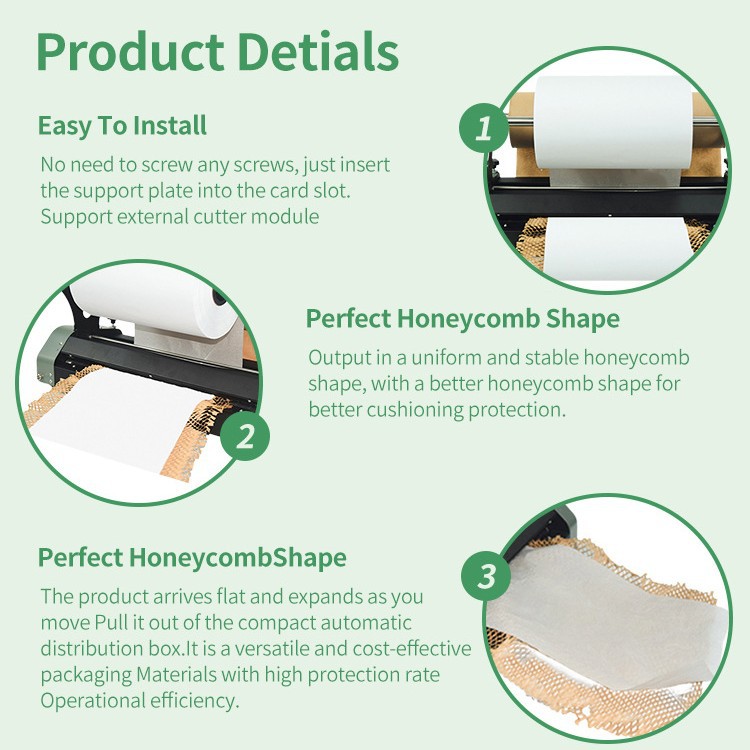 Product Detials

Easy To Install

No need to screw any screws, just insert the support plate into the card slot. Support external cutter module

1

Perfect Honeycomb Shape

Output in a uniform and stable honeycomb shape, with a better honeycomb shape for better cushioning protection.

2

Perfect HoneycombShape

The product arrives flat and expands as you move Pull it out of the compact automatic distribution box.It is a versatile and cost-effective packaging Materials with high protection rate Operational efficiency.

3